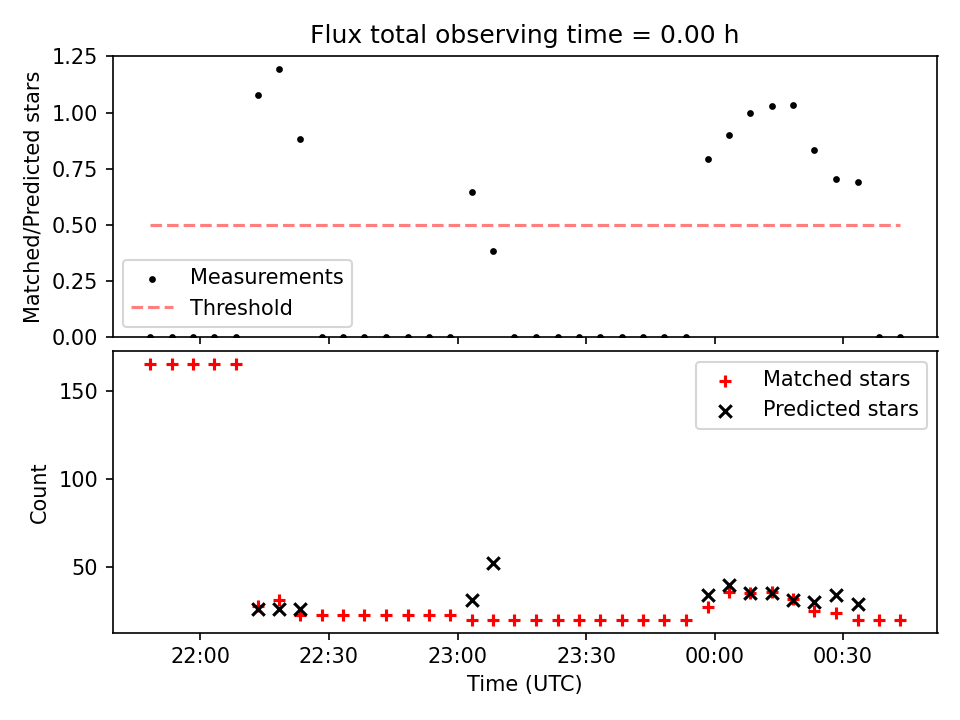 Flux total observing time = 0.00 h

Matched/Predicted stars

1.25
1.00
0.75
0.50
0.25
0.00

Measurements
Threshold

Count

150
100
50

Matched stars
Predicted stars

22:00
22:30
23:00
23:30
00:00
00:30

Time (UTC)